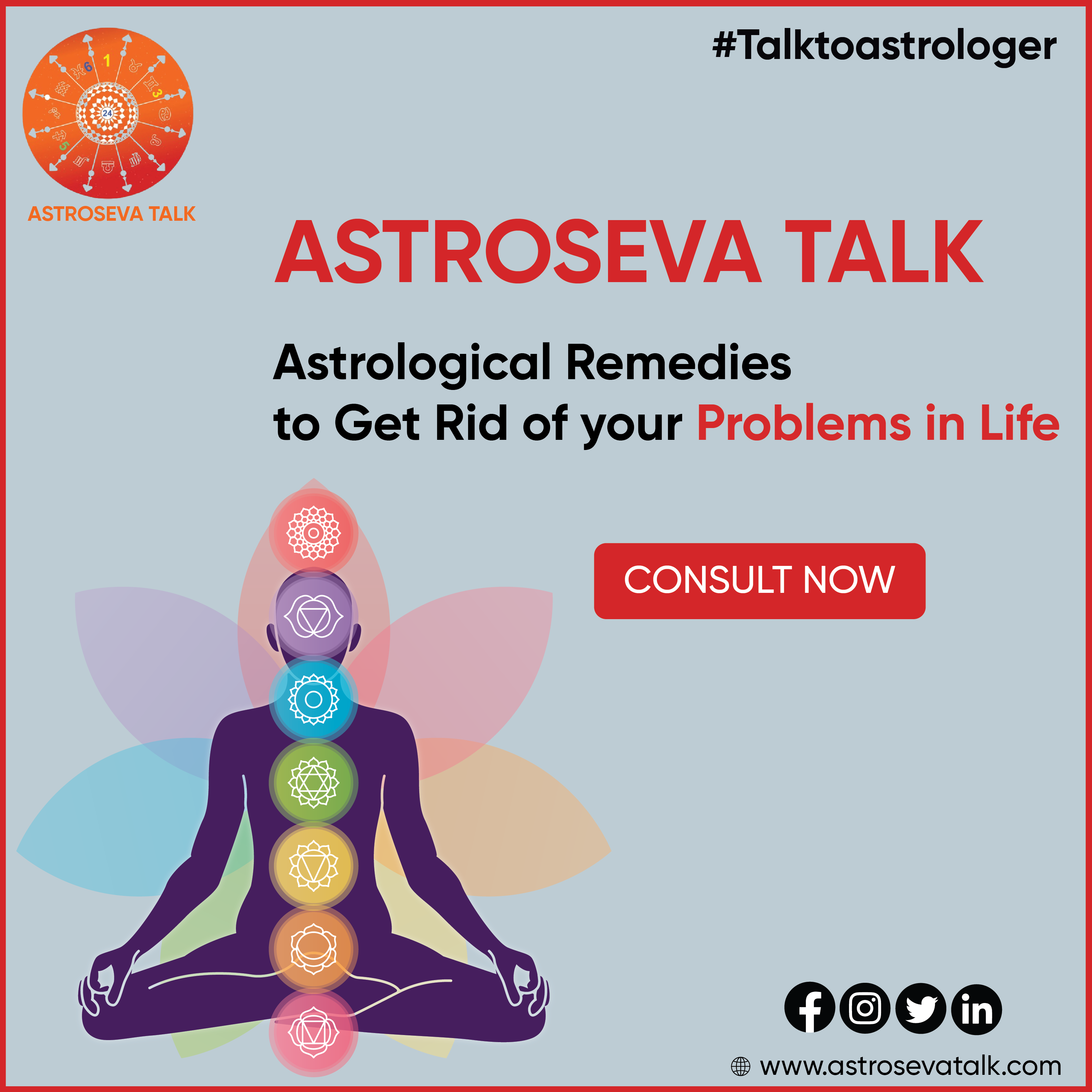 6 1 3 5 24

ASTROSEVA TALK

#Talktoastrologer

ASTROSEVA TALK

Astrological Remedies to Get Rid of your Problems in Life

CONSULT NOW

in

www.astrosevatalk.com